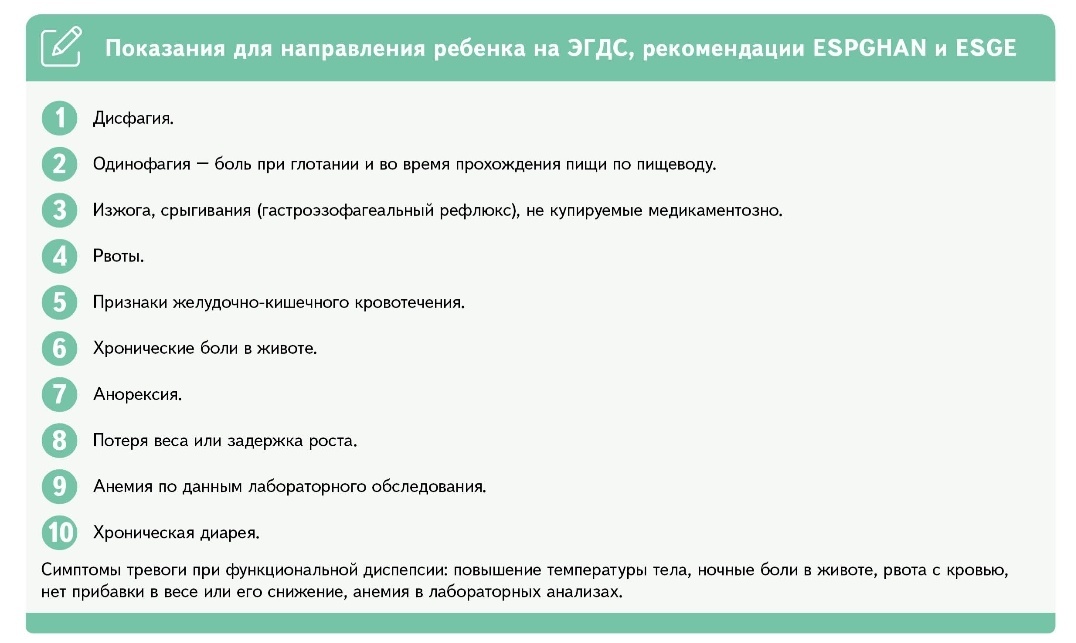 Показания для направления ребенка на ЭГДС, рекомендации ESPGHAN и ESGE

1 Дисфагия.

2 Одинофагия — боль при глотании и во время прохождения пищи по пищеводу.

3 Изжога, срыгивания (гастроэзофагеальный рефлюкс), не купируемые медикаментозно.

4 Рвоты.

5 Признаки желудочно-кишечного кровотечения.

6 Хронические боли в животе.

7 Анорексия.

8 Потеря веса или задержка роста.

9 Анемия по данным лабораторного обследования.

10 Хроническая диарея.

Симптомы тревоги при функциональной диспепсии: повышение температуры тела, ночные боли в животе, рвота с кровью, нет прибавки в весе или его снижение, анемия в лабораторных анализах.